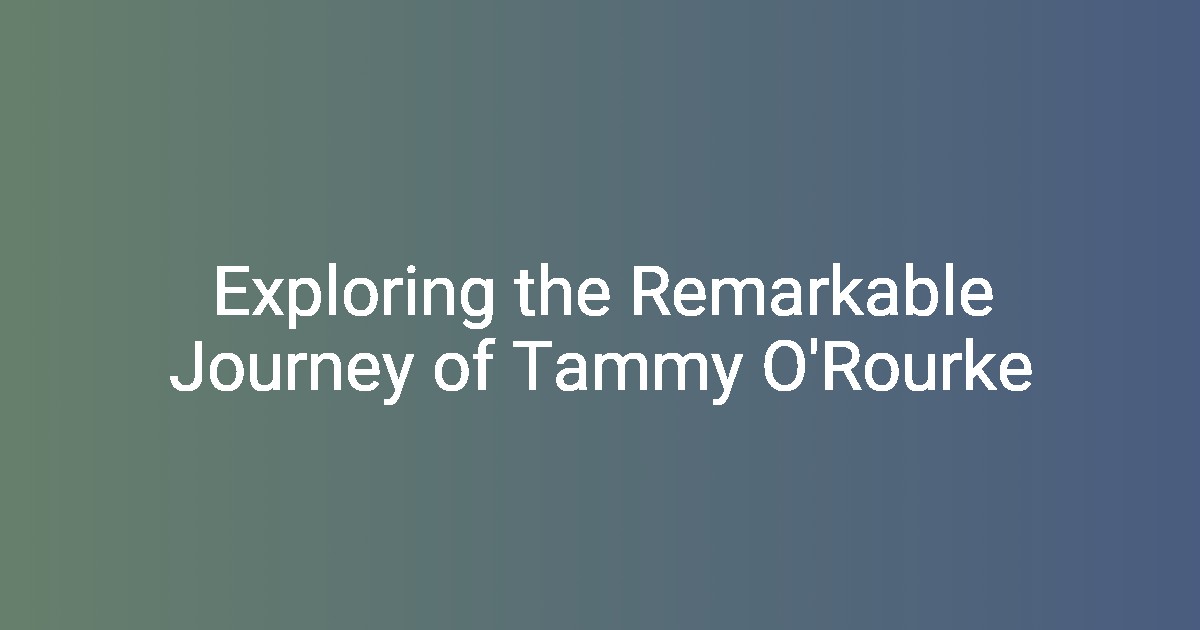 Exploring the Remarkable Journey of Tammy O'Rourke